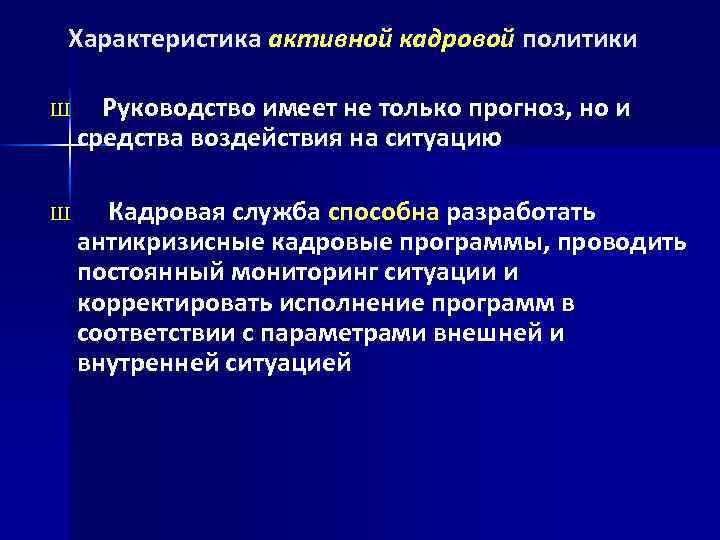 Характеристика активной кадровой политики

Ш Руководство имеет не только прогноз, но и средства воздействия на ситуацию

Ш Кадровая служба способна разработать антикризисные кадровые программы, проводить постоянный мониторинг ситуации и корректировать исполнение программ в соответствии с параметрами внешней и внутренней ситуацией